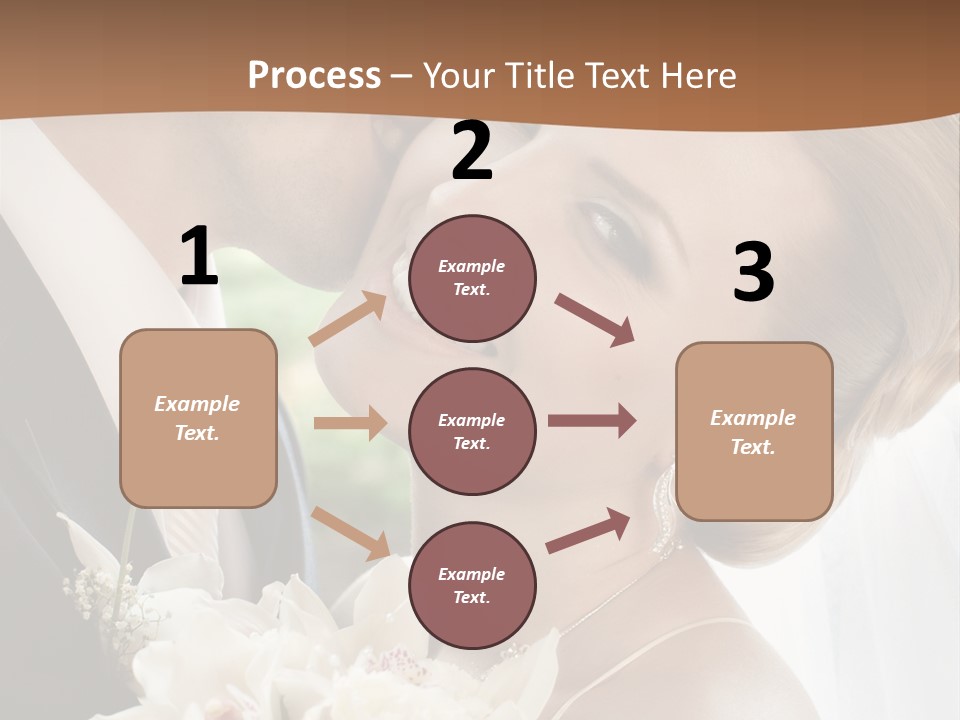 Process – Your Title Text Here

1

Example Text.

2

Example Text.

Example Text.

Example Text.

3

Example Text.